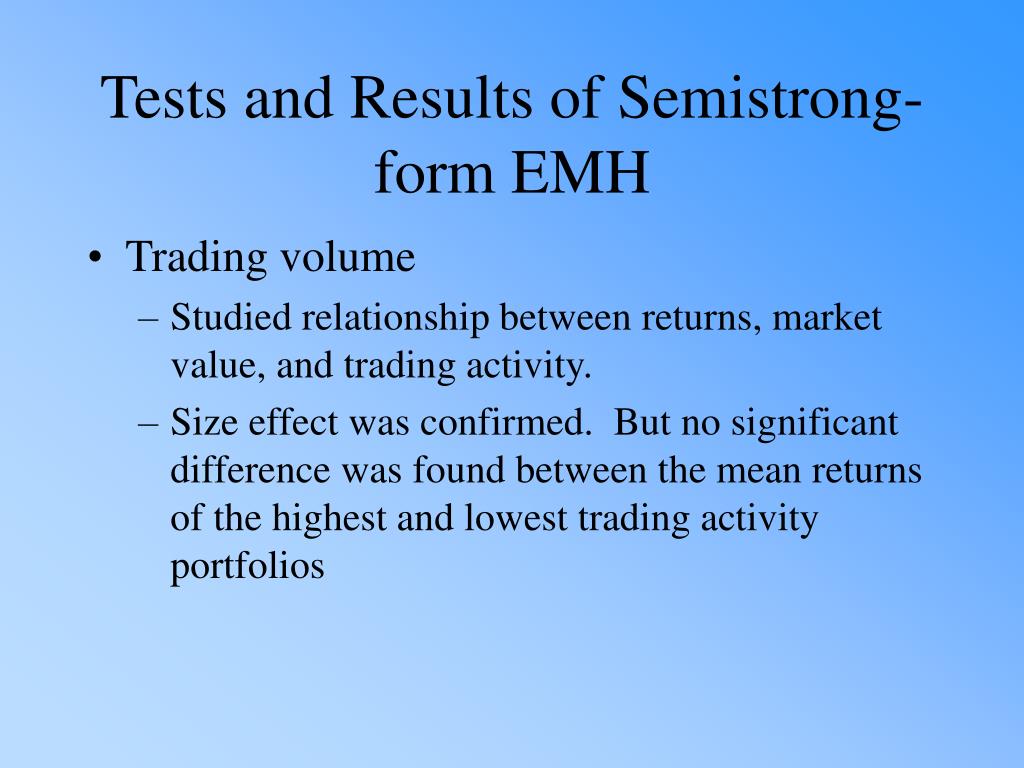 Tests and Results of Semistrong-form EMH

• Trading volume
  – Studied relationship between returns, market value, and trading activity.
  – Size effect was confirmed. But no significant difference was found between the mean returns of the highest and lowest trading activity portfolios